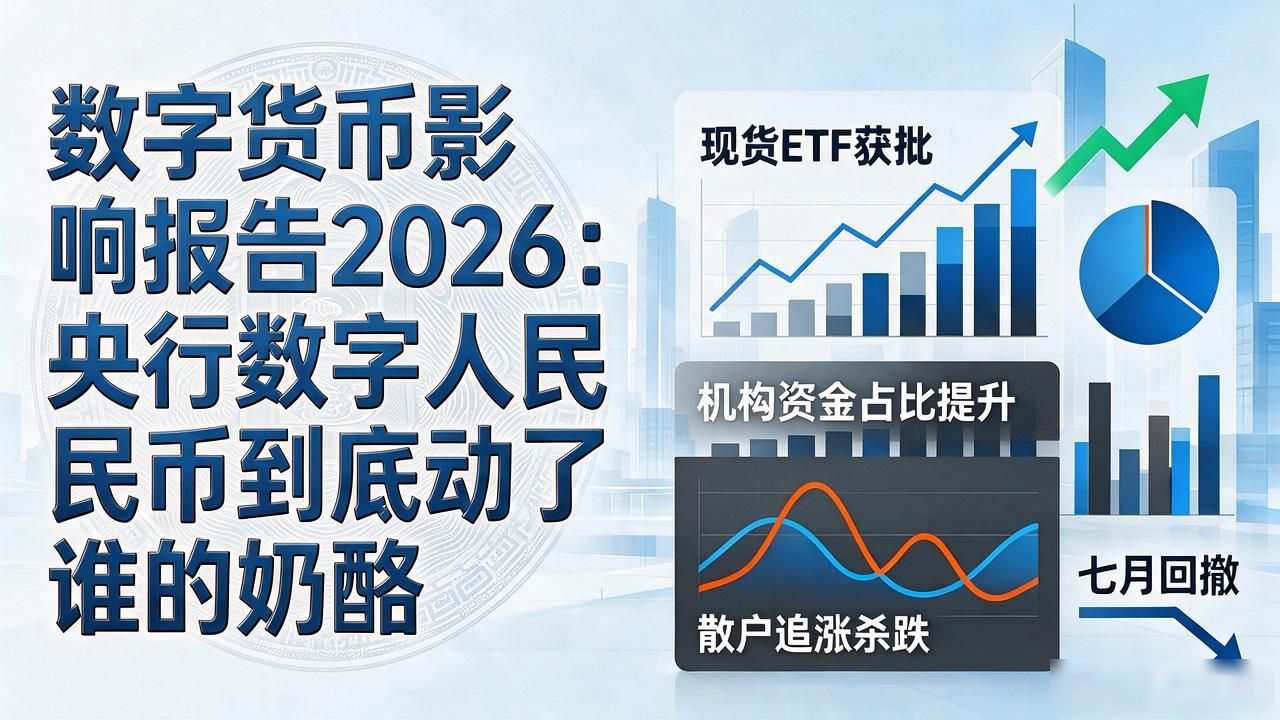 数字货币影响报告2026：央行数字人民民币到底动了谁的奶酪

现货ETF获批

机构资金占比提升

散户追涨杀跌

七月回撤